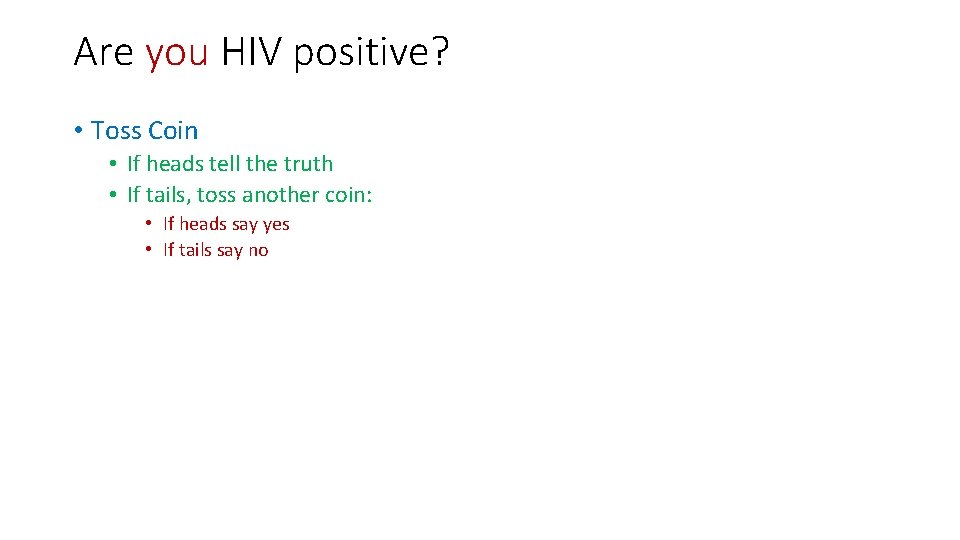 Are you HIV positive?

• Toss Coin
  • If heads tell the truth
  • If tails, toss another coin:
    • If heads say yes
    • If tails say no